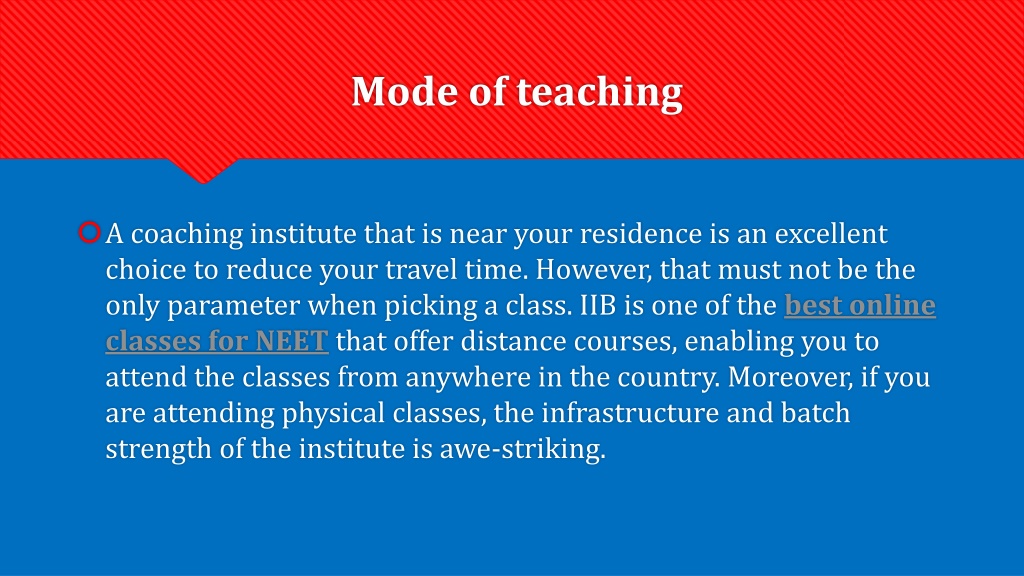 Mode of teaching

A coaching institute that is near your residence is an excellent choice to reduce your travel time. However, that must not be the only parameter when picking a class. IIB is one of the best online classes for NEET that offer distance courses, enabling you to attend the classes from anywhere in the country. Moreover, if you are attending physical classes, the infrastructure and batch strength of the institute is awe-striking.